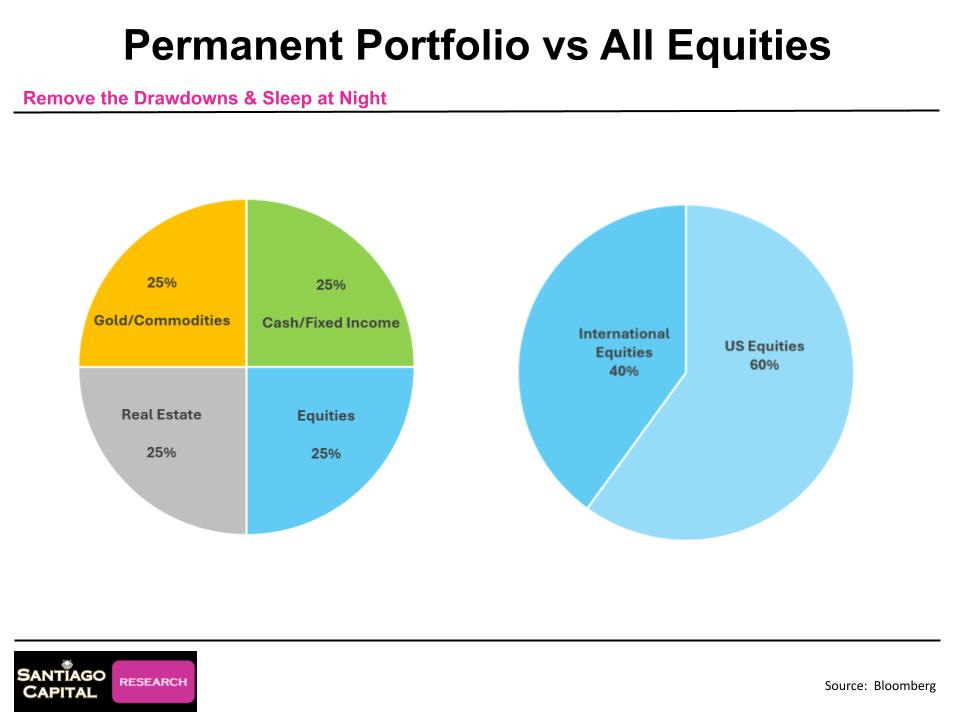 Permanent Portfolio vs All Equities

Remove the Drawdowns & Sleep at Night

25%
Gold/Commodities

25%
Cash/Fixed Income

Real Estate
25%

Equities
25%

International Equities
40%

US Equities
60%

SANTIAGO CAPITAL RESEARCH

Source: Bloomberg